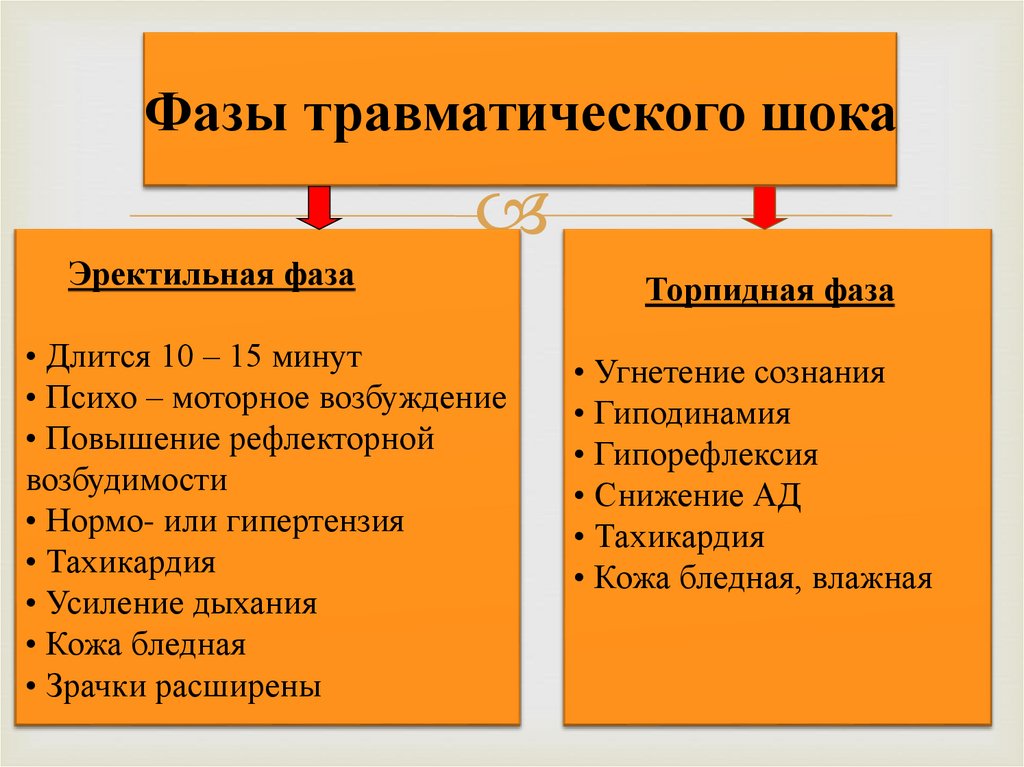 Фазы травматического шока

Эректильная фаза

• Длится 10 – 15 минут
• Психо – моторное возбуждение
• Повышение рефлекторной возбудимости
• Нормо- или гипертензия
• Тахикардия
• Усиление дыхания
• Кожа бледная
• Зрачки расширены

Торпидная фаза

• Угнетение сознания
• Гиподинамия
• Гипорефлексия
• Снижение АД
• Тахикардия
• Кожа бледная, влажная